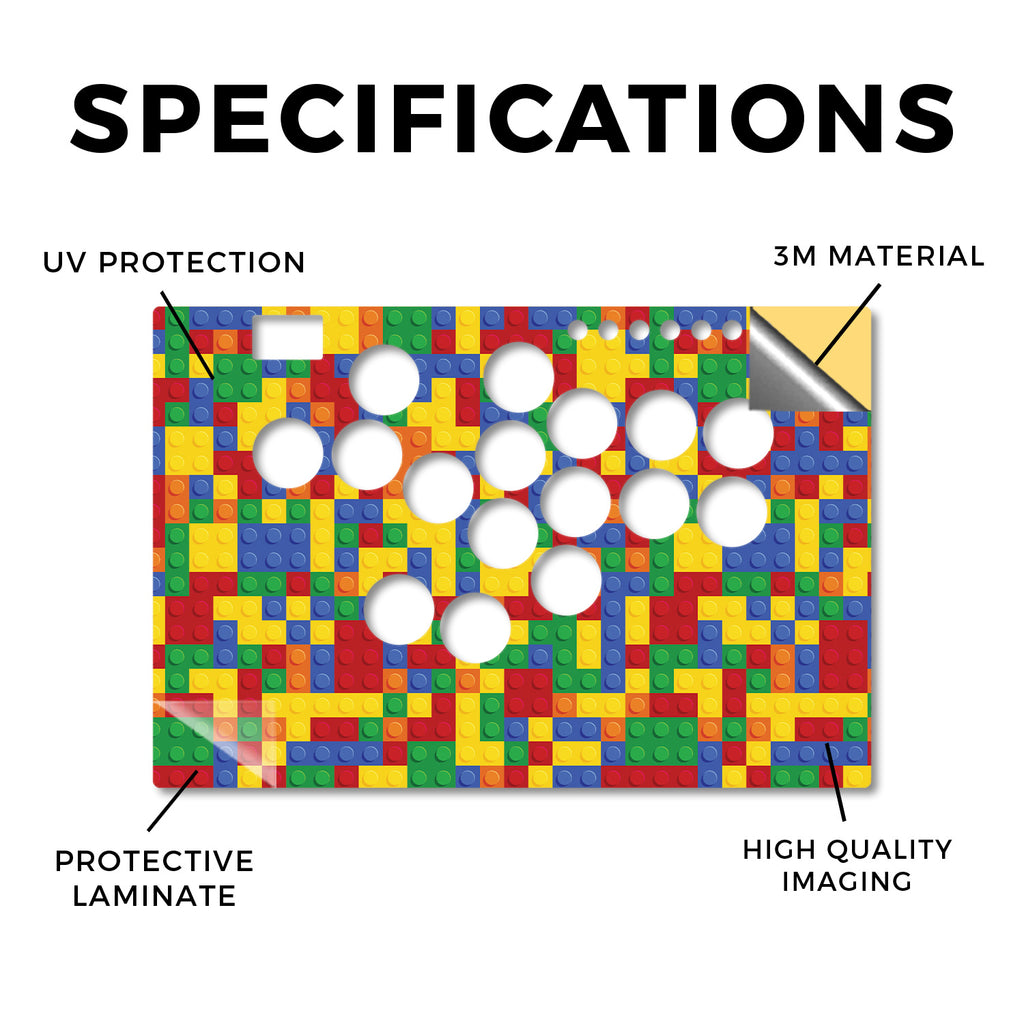 SPECIFICATIONS

UV PROTECTION

3M MATERIAL

PROTECTIVE LAMINATE

HIGH QUALITY IMAGING